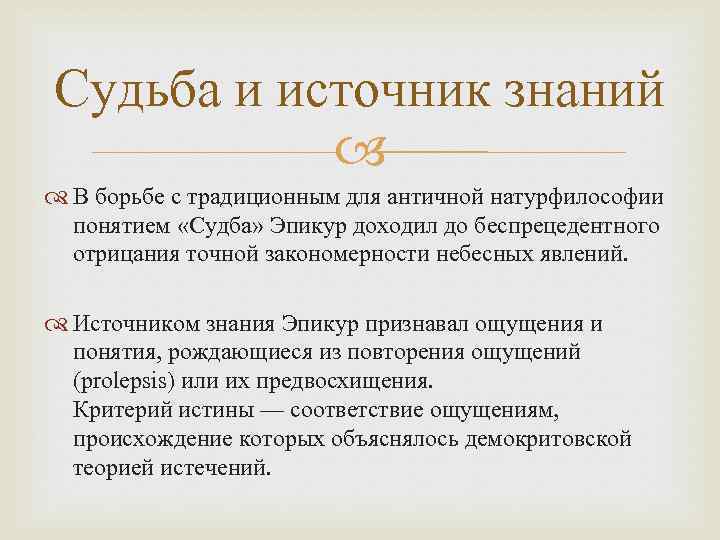 Судьба и источник знаний

В борьбе с традиционным для античной натурфилософии понятием «Судба» Эпикур доходил до беспрецедентного отрицания точной закономерности небесных явлений.

Источником знания Эпикур признавал ощущения и понятия, рождающиеся из повторения ощущений (prolepsis) или их предвосхищения.
Критерий истины — соответствие ощущениям, происхождение которых объяснялось демокритовской теорией истечений.